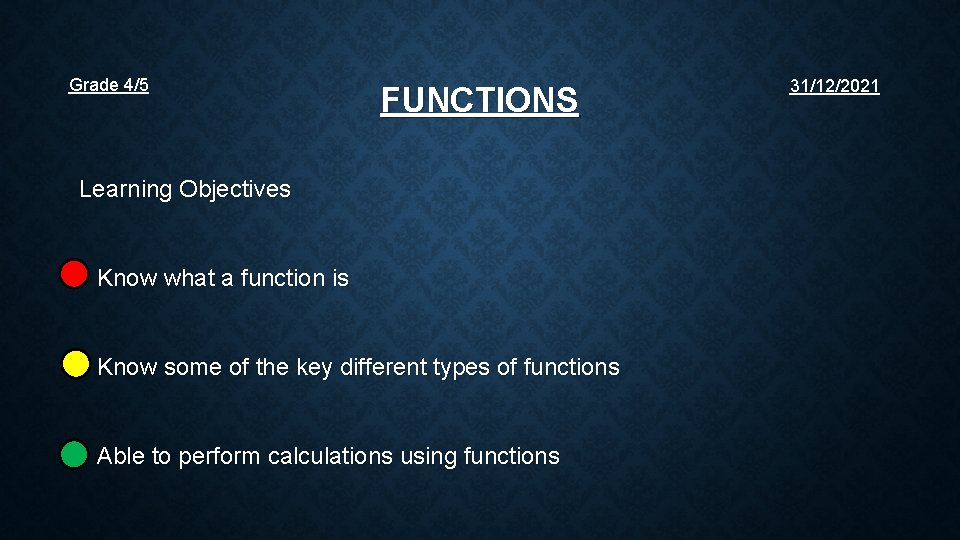 Grade 4/5

FUNCTIONS

31/12/2021

Learning Objectives

Know what a function is

Know some of the key different types of functions

Able to perform calculations using functions